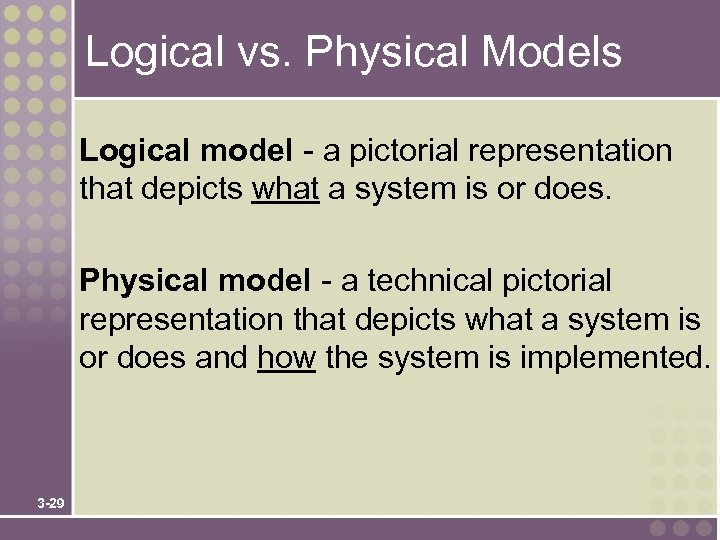 Logical vs. Physical Models

Logical model - a pictorial representation that depicts what a system is or does.

Physical model - a technical pictorial representation that depicts what a system is or does and how the system is implemented.

3-29